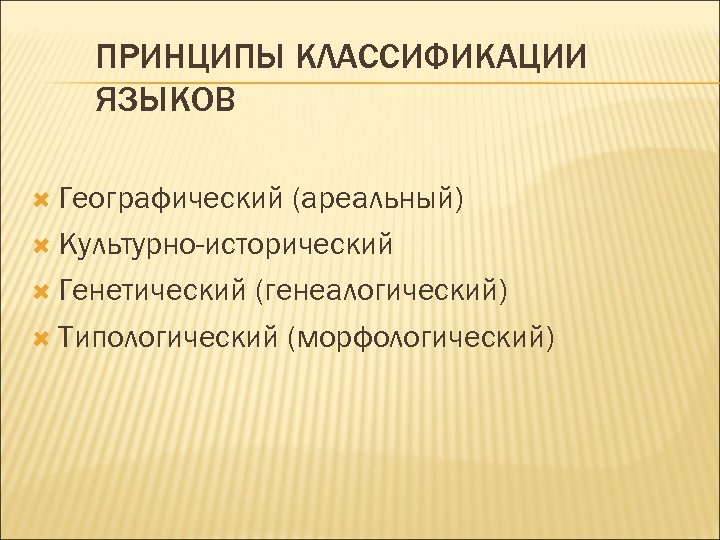 ПРИНЦИПЫ КЛАССИФИКАЦИИ ЯЗЫКОВ

Географический (ареальный)
Культурно-исторический
Генетический (генеалогический)
Типологический (морфологический)